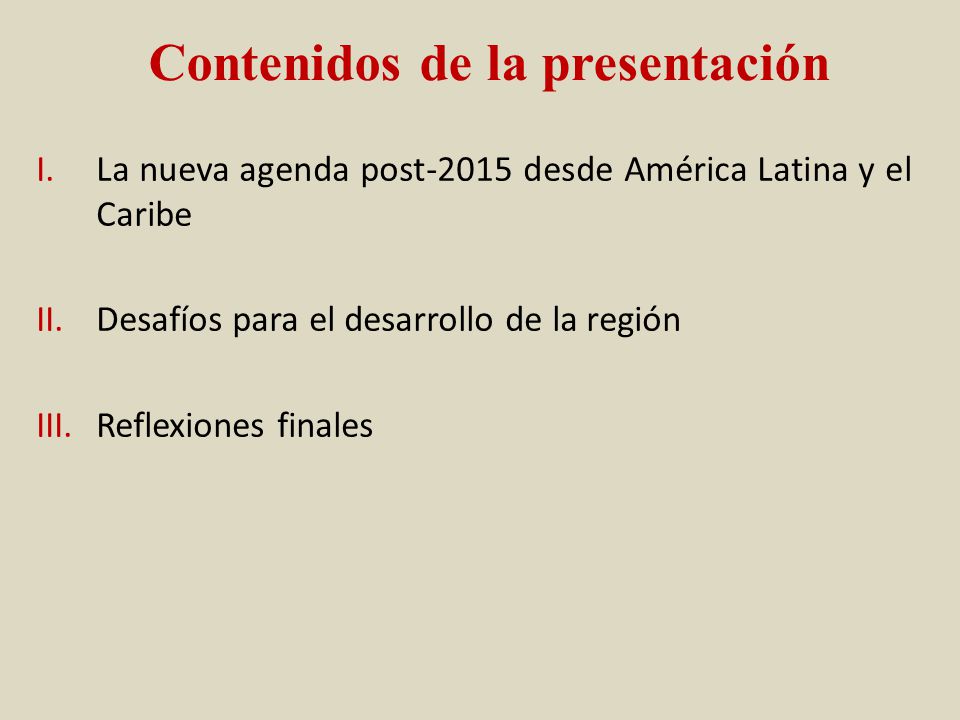 Contenidos de la presentación

I. La nueva agenda post-2015 desde América Latina y el Caribe

II. Desafíos para el desarrollo de la región

III. Reflexiones finales